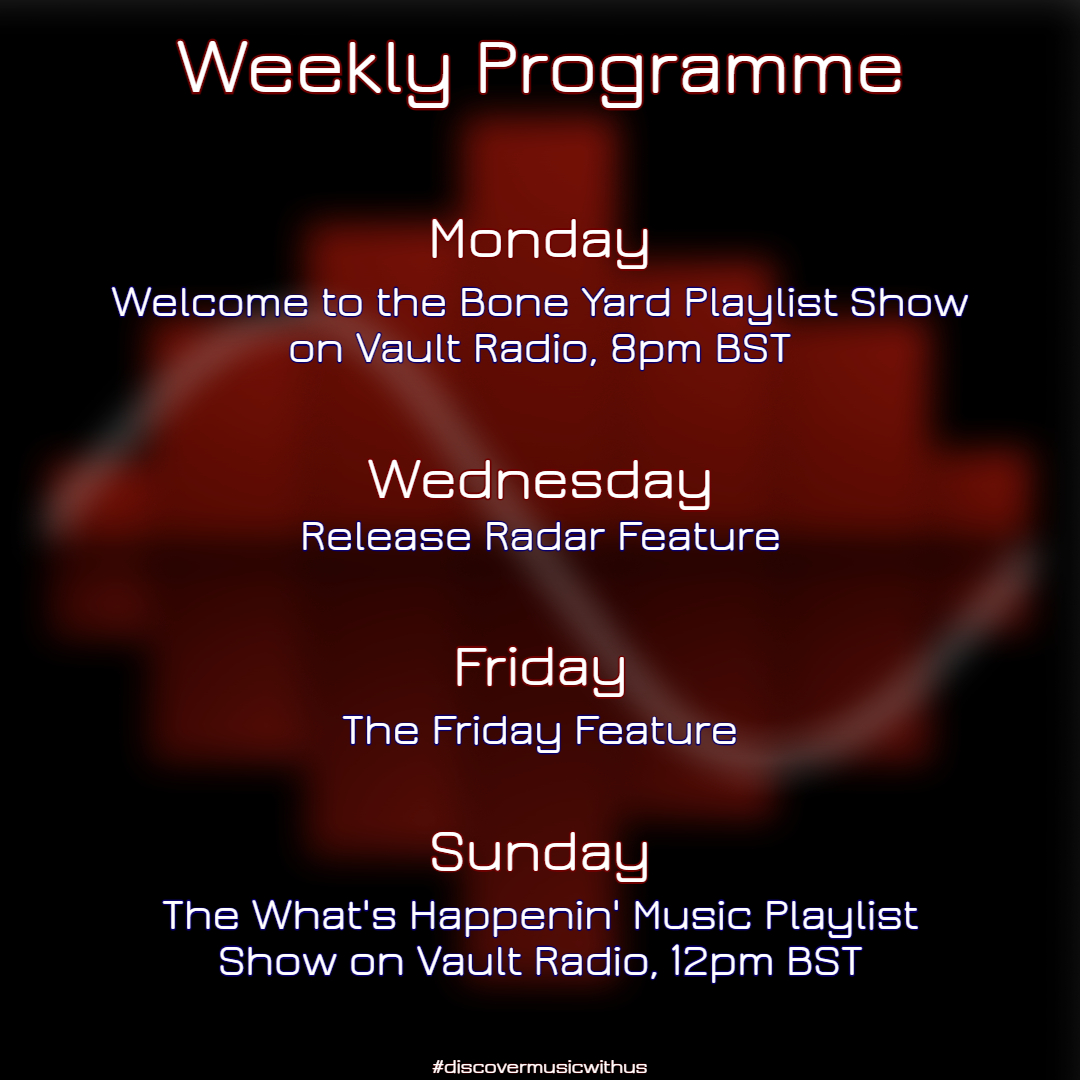 Weekly Programme

Monday

Welcome to the Bone Yard Playlist Show on Vault Radio, 8pm BST

Wednesday

Release Radar Feature

Friday

The Friday Feature

Sunday

The What's Happenin' Music Playlist Show on Vault Radio, 12pm BST

#discovermusicwithus